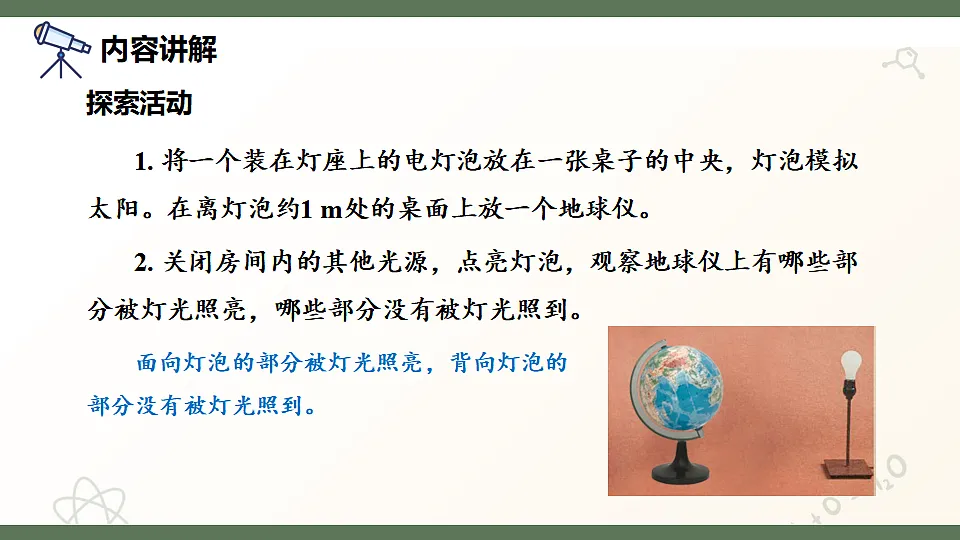 内容讲解

探索活动

1. 将一个装在灯座上的电灯泡放在一张桌子的中央，灯泡模拟太阳。在离灯泡约1 m处的桌面上放一个地球仪。

2. 关闭房间内的其他光源，点亮灯泡，观察地球仪上有哪些部分被灯光照亮，哪些部分没有被灯光照到。

面向灯泡的部分被灯光照亮，背向灯泡的部分没有被灯光照到。